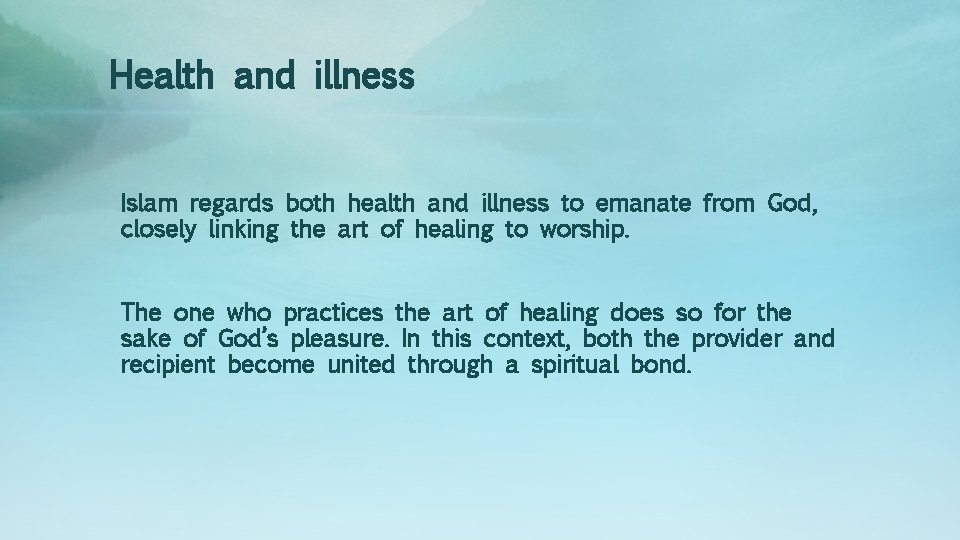 Health and illness

Islam regards both health and illness to emanate from God, closely linking the art of healing to worship.

The one who practices the art of healing does so for the sake of God's pleasure. In this context, both the provider and recipient become united through a spiritual bond.